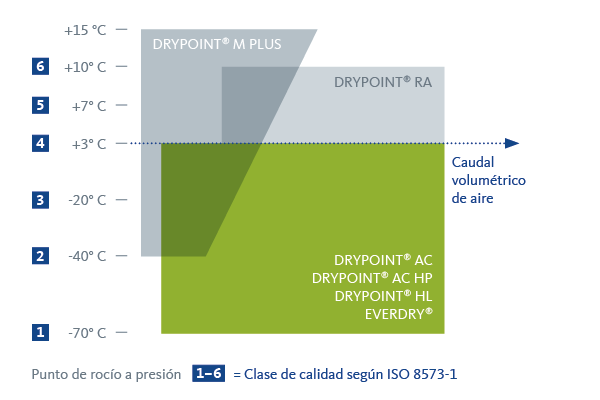 +15 °C
6 +10° C
5 +7° C
4 +3° C
3 -20° C
2 -40° C
1 -70° C

DRYPOINT® M PLUS
DRYPOINT® RA

Caudal volumétrico de aire

DRYPOINT® AC
DRYPOINT® AC HP
DRYPOINT® HL
EVERDRY®

Punto de rocío a presión 1–6 = Clase de calidad según ISO 8573-1